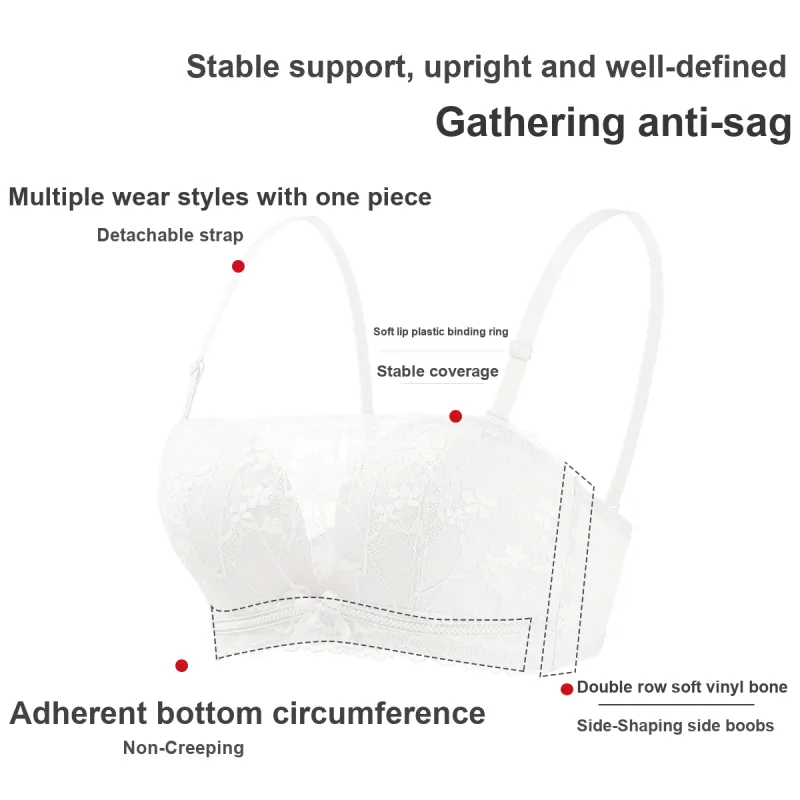 Stable support, upright and well-defined

Gathering anti-sag

Multiple wear styles with one piece

Detachable strap

Soft lip plastic binding ring

Stable coverage

Adherent bottom circumference

Non-Creeping

Double row soft vinyl bone

Side-Shaping side boobs